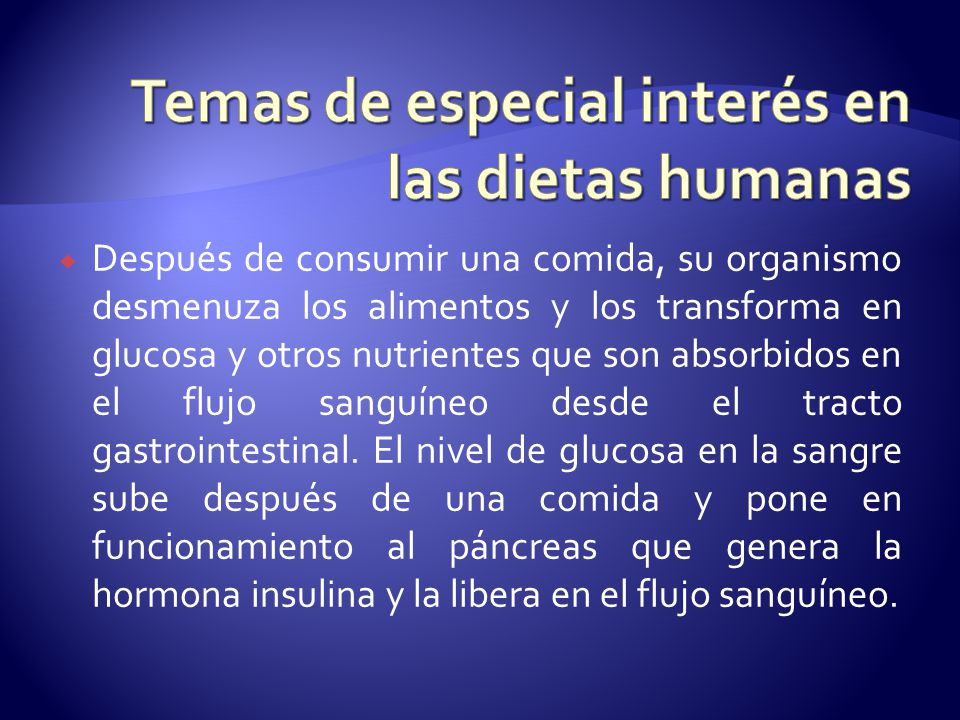 Temas de especial interés en las dietas humanas

Después de consumir una comida, su organismo desmenuza los alimentos y los transforma en glucosa y otros nutrientes que son absorbidos en el flujo sanguíneo desde el tracto gastrointestinal. El nivel de glucosa en la sangre sube después de una comida y pone en funcionamiento al páncreas que genera la hormona insulina y la libera en el flujo sanguíneo.